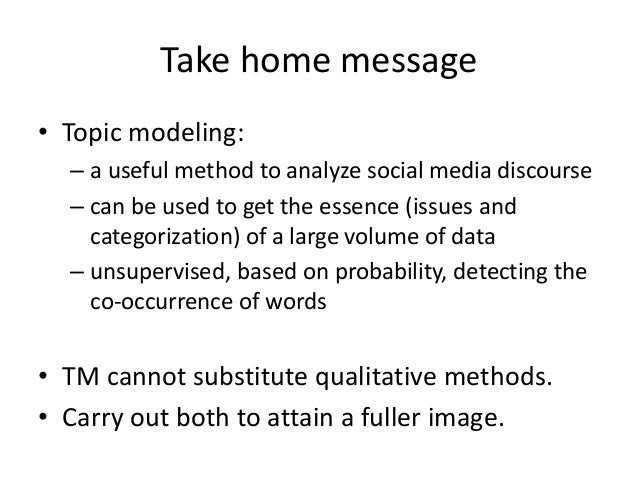 Take home message

• Topic modeling:
– a useful method to analyze social media discourse
– can be used to get the essence (issues and categorization) of a large volume of data
– unsupervised, based on probability, detecting the co-occurrence of words

• TM cannot substitute qualitative methods.
• Carry out both to attain a fuller image.